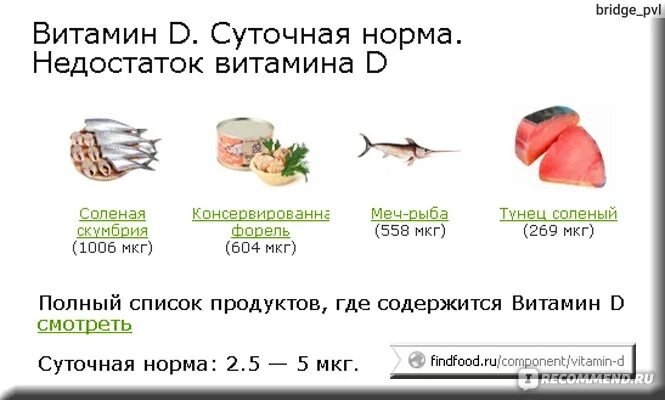 bridge_pvl

Витамин D. Суточная норма. Недостаток витамина D

Соленая скумбрия
(1006 мкг)

Консервированна форель
(604 мкг)

Меч-рыба
(558 мкг)

Тунец соленый
(269 мкг)

Полный список продуктов, где содержится Витамин D смотреть

Суточная норма: 2.5 — 5 мкг.

findfood.ru/component/vitamin-d

RECOMMEND.RU